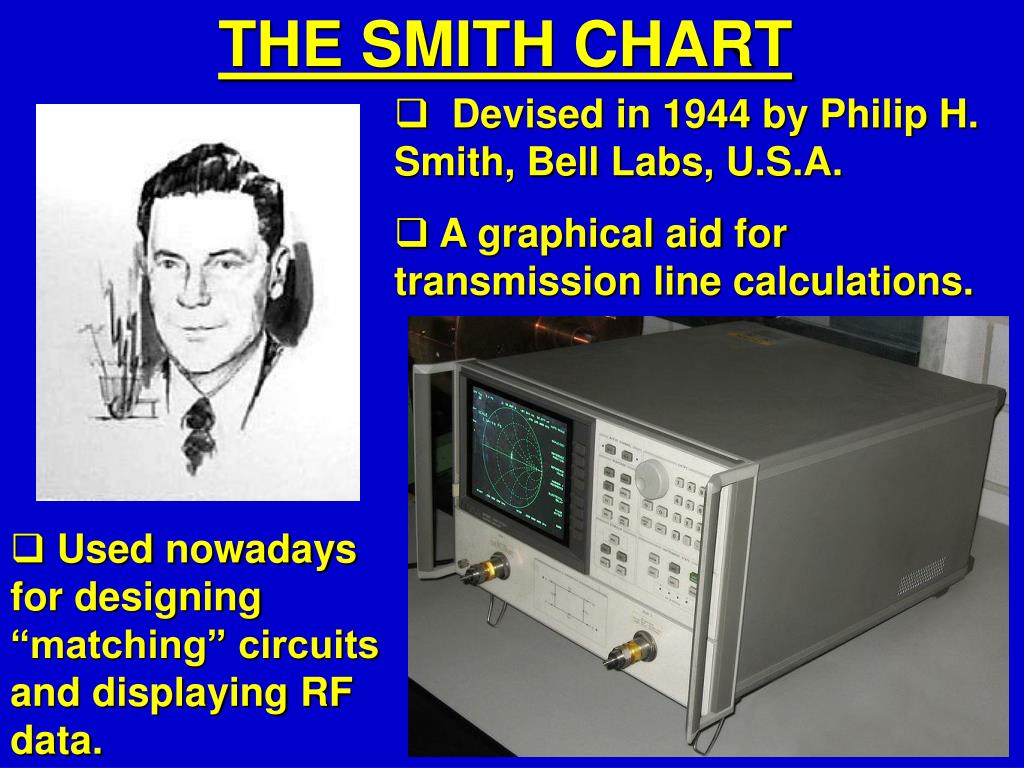 THE SMITH CHART

❑ Devised in 1944 by Philip H. Smith, Bell Labs, U.S.A.

❑ A graphical aid for transmission line calculations.

❑ Used nowadays for designing “matching” circuits and displaying RF data.